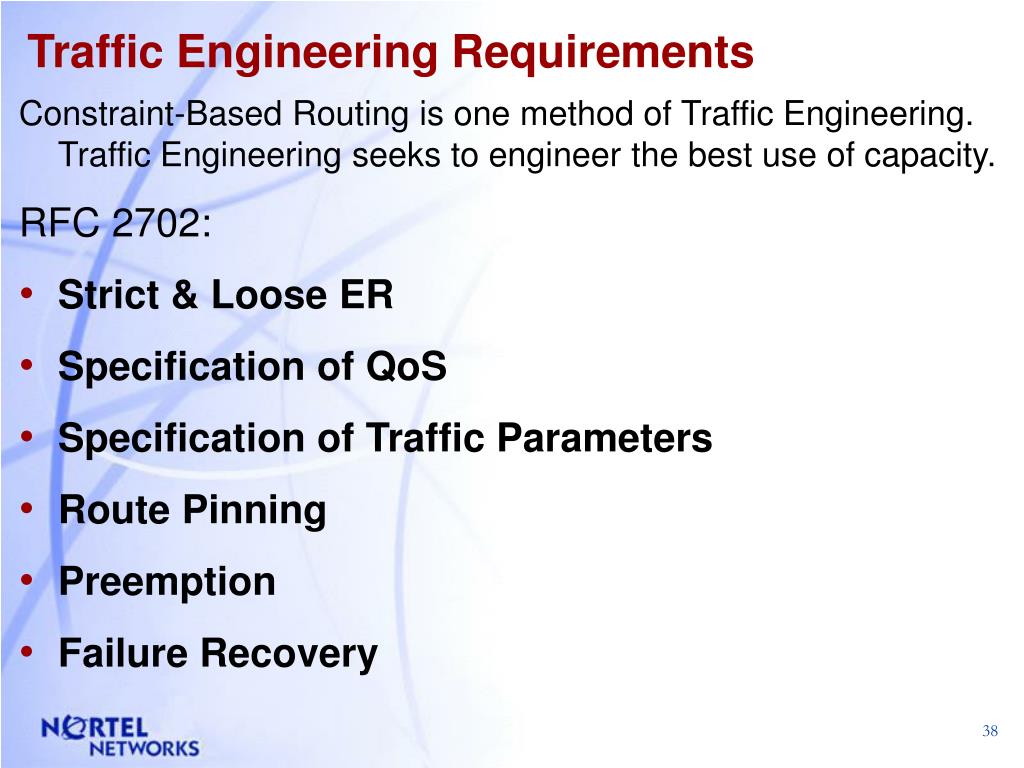 Traffic Engineering Requirements

Constraint-Based Routing is one method of Traffic Engineering. Traffic Engineering seeks to engineer the best use of capacity.

RFC 2702:

• Strict & Loose ER
• Specification of QoS
• Specification of Traffic Parameters
• Route Pinning
• Preemption
• Failure Recovery

NORTEL NETWORKS

38